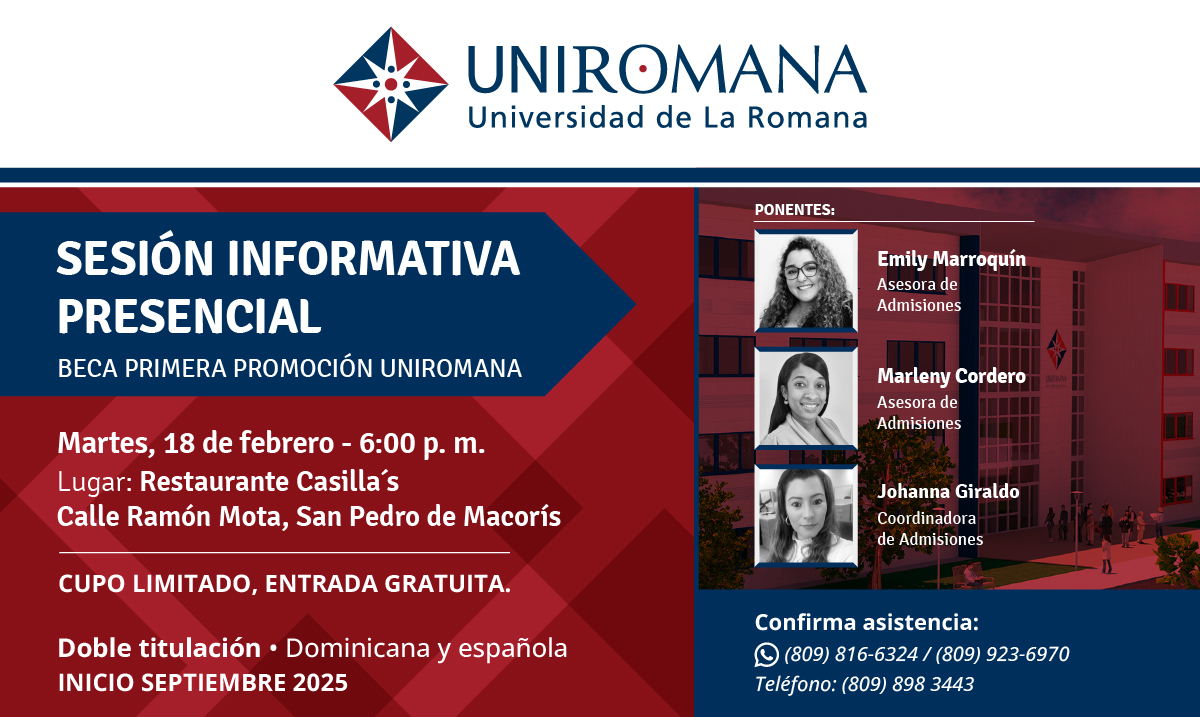 UNIROMANA
Universidad de La Romana

SESIÓN INFORMATIVA PRESENCIAL
BECA PRIMERA PROMOCIÓN UNIROMANA

Martes, 18 de febrero - 6:00 p. m.
Lugar: Restaurante Casilla´s
Calle Ramón Mota, San Pedro de Macorís

CUPO LIMITADO, ENTRADA GRATUITA.

Doble titulación • Dominicana y española
INICIO SEPTIEMBRE 2025

PONENTES:

Emily Marroquín
Asesora de Admisiones

Marleny Cordero
Asesora de Admisiones

Johanna Giraldo
Coordinadora de Admisiones

Confirma asistencia:
(809) 816-6324 / (809) 923-6970
Teléfono: (809) 898 3443